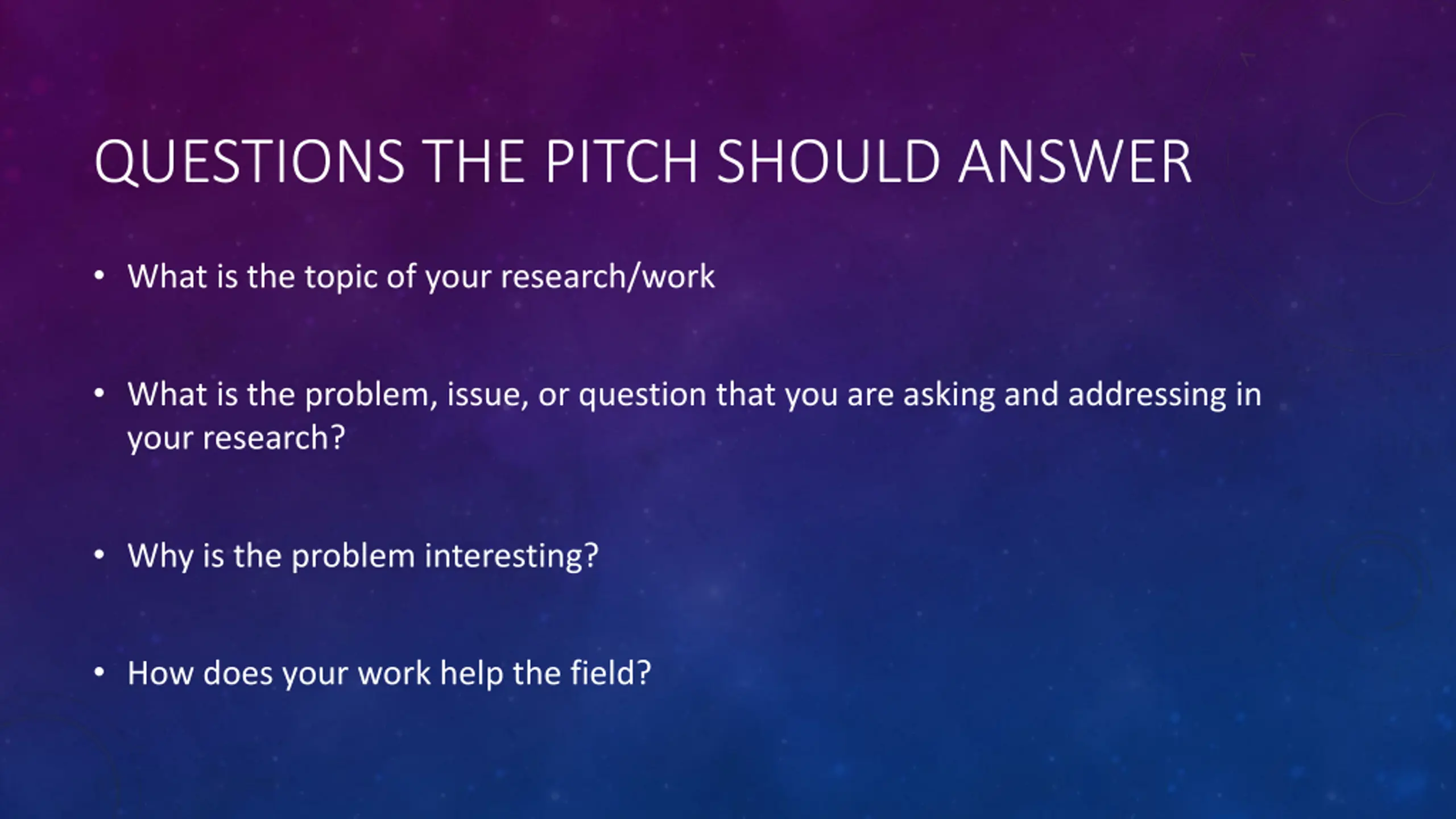 QUESTIONS THE PITCH SHOULD ANSWER

• What is the topic of your research/work

• What is the problem, issue, or question that you are asking and addressing in your research?

• Why is the problem interesting?

• How does your work help the field?